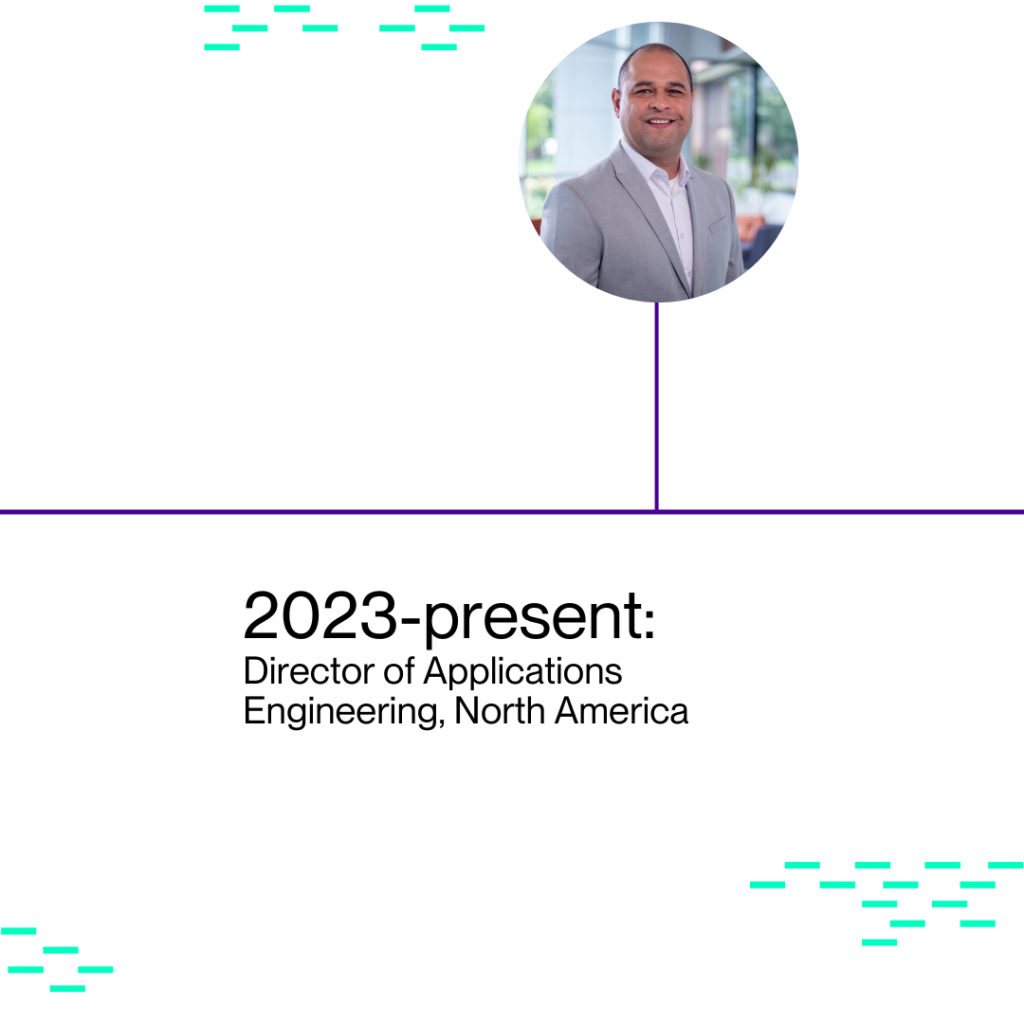 2023-present:
Director of Applications Engineering, North America